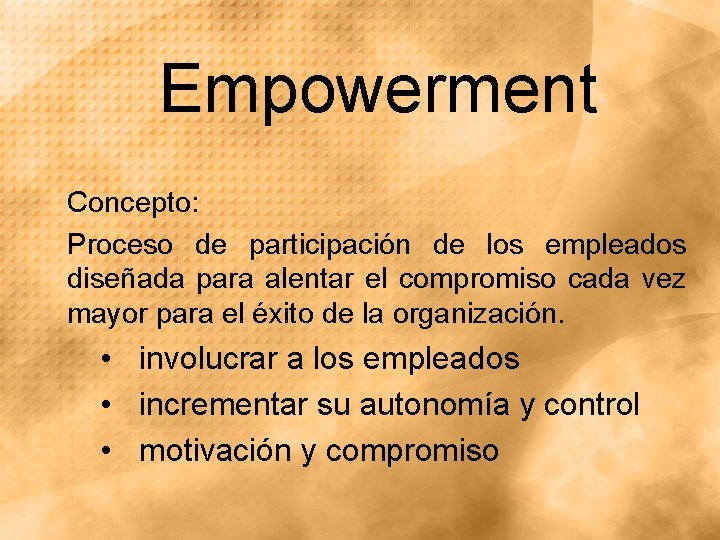 Empowerment

Concepto:

Proceso de participación de los empleados diseñada para alentar el compromiso cada vez mayor para el éxito de la organización.

• involucrar a los empleados
• incrementar su autonomía y control
• motivación y compromiso